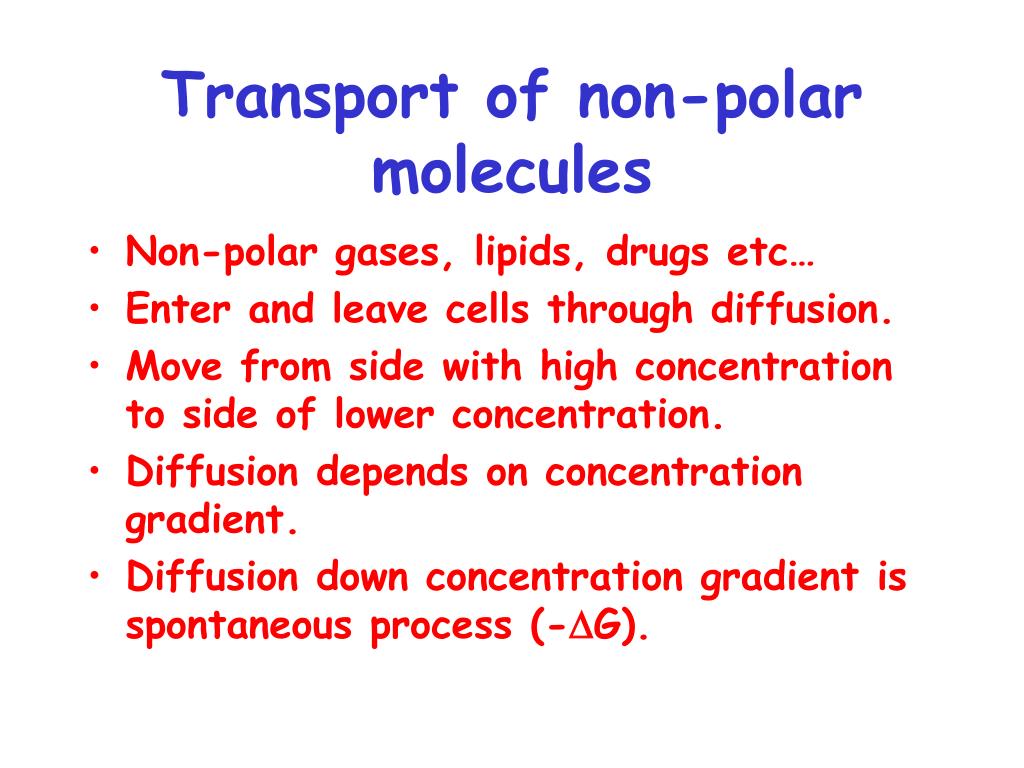 Transport of non-polar molecules

• Non-polar gases, lipids, drugs etc…
• Enter and leave cells through diffusion.
• Move from side with high concentration to side of lower concentration.
• Diffusion depends on concentration gradient.
• Diffusion down concentration gradient is spontaneous process ($-\Delta G$).